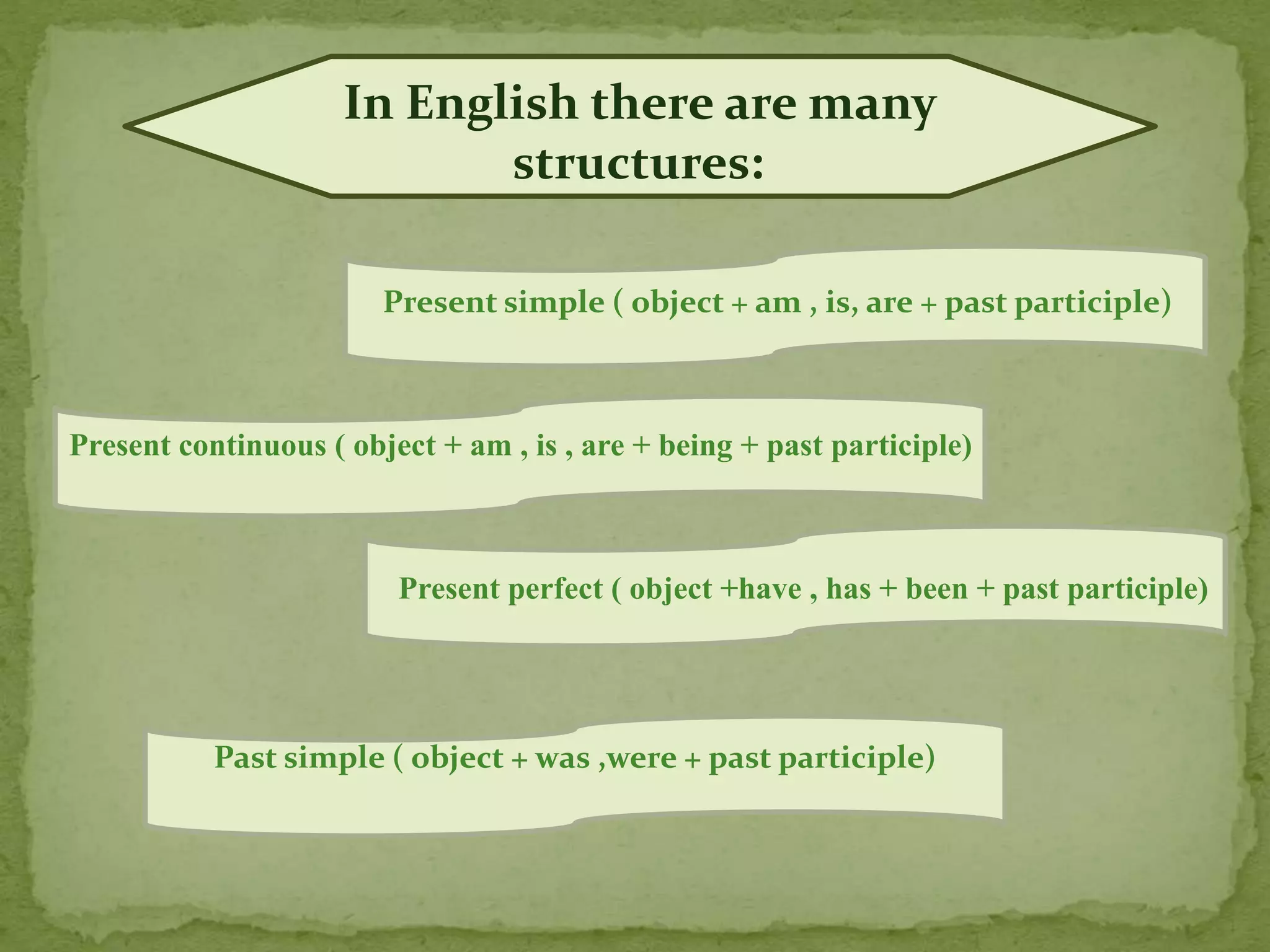 In English there are many structures:

Present simple ( object + am , is, are + past participle)

Present continuous ( object + am , is , are + being + past participle)

Present perfect ( object +have , has + been + past participle)

Past simple ( object + was ,were + past participle)